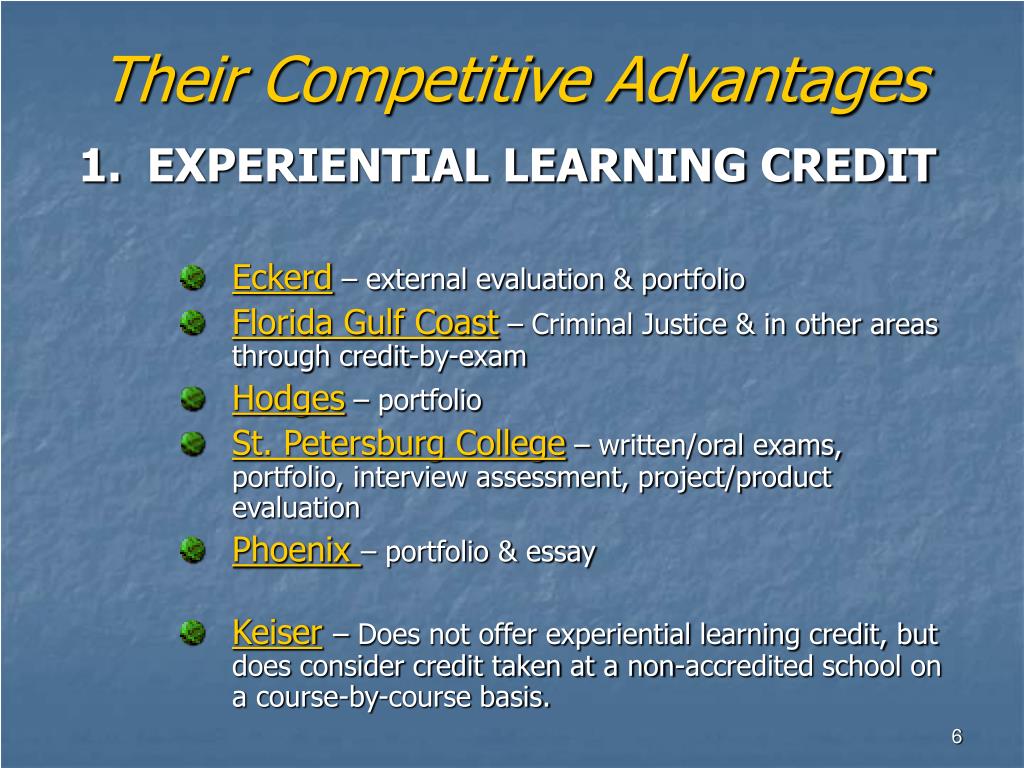 Their Competitive Advantages

1. EXPERIENTIAL LEARNING CREDIT

Eckerd – external evaluation & portfolio

Florida Gulf Coast – Criminal Justice & in other areas through credit-by-exam

Hodges – portfolio

St. Petersburg College – written/oral exams, portfolio, interview assessment, project/product evaluation

Phoenix – portfolio & essay

Keiser – Does not offer experiential learning credit, but does consider credit taken at a non-accredited school on a course-by-course basis.

6